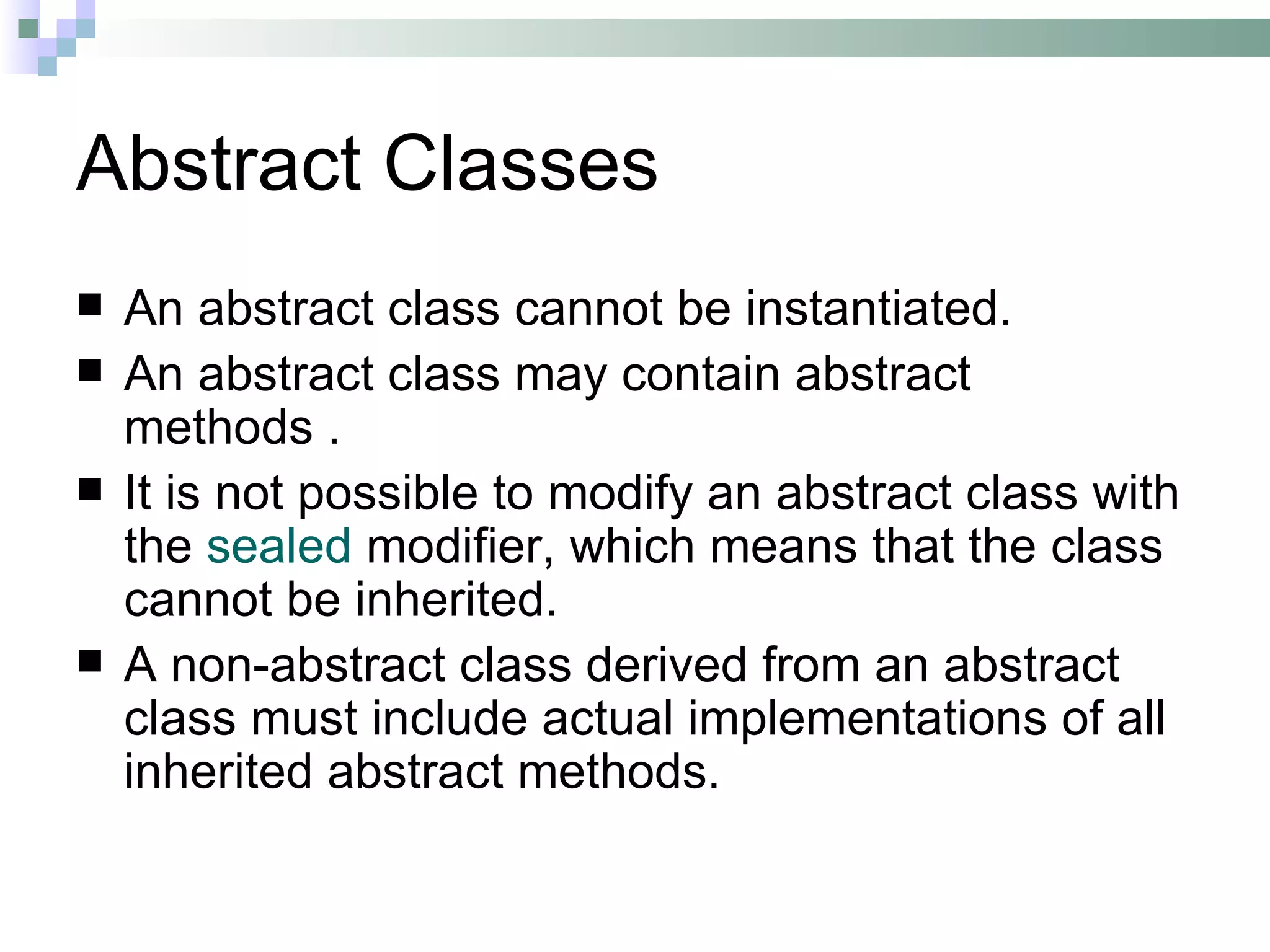 Abstract Classes

■ An abstract class cannot be instantiated.
■ An abstract class may contain abstract methods .
■ It is not possible to modify an abstract class with the sealed modifier, which means that the class cannot be inherited.
■ A non-abstract class derived from an abstract class must include actual implementations of all inherited abstract methods.